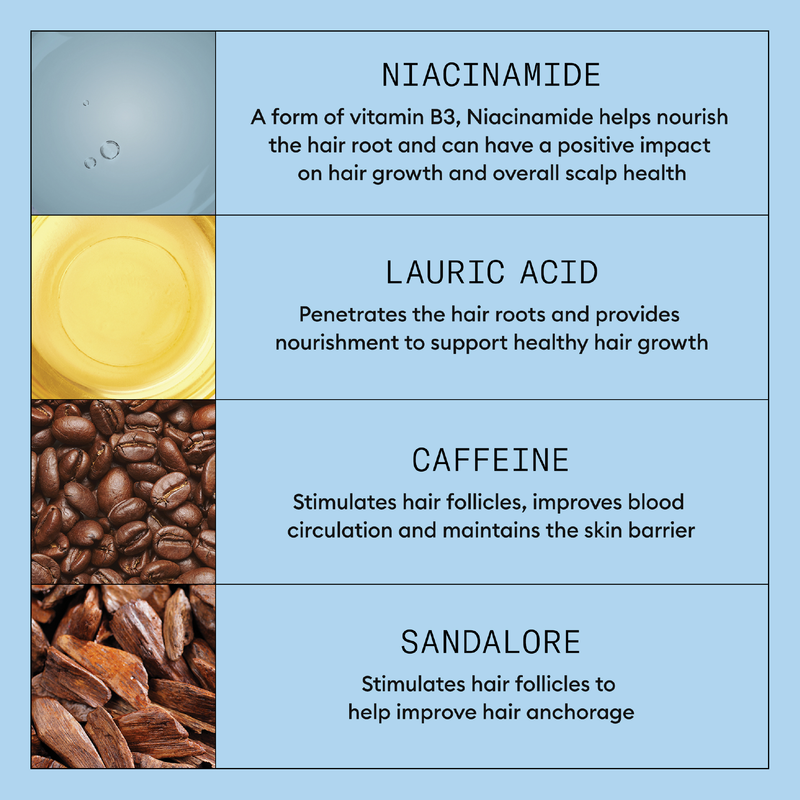 NIACINAMIDE

A form of vitamin B3, Niacinamide helps nourish the hair root and can have a positive impact on hair growth and overall scalp health

LAURIC ACID

Penetrates the hair roots and provides nourishment to support healthy hair growth

CAFFEINE

Stimulates hair follicles, improves blood circulation and maintains the skin barrier

SANDALORE

Stimulates hair follicles to help improve hair anchorage